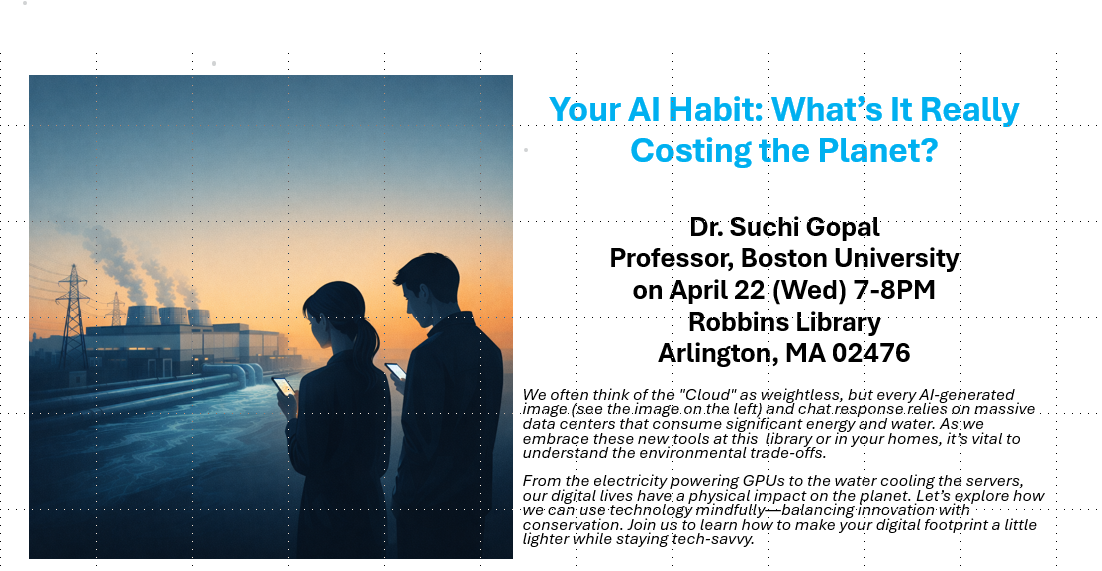 Your AI Habit: What's It Really Costing the Planet?

Dr. Suchi Gopal
Professor, Boston University
on April 22 (Wed) 7-8PM
Robbins Library
Arlington, MA 02476

We often think of the "Cloud" as weightless, but every AI-generated image (see the image on the left) and chat response relies on massive data centers that consume significant energy and water. As we embrace these new tools at this library or in your homes, it's vital to understand the environmental trade-offs.

From the electricity powering GPUs to the water cooling the servers, our digital lives have a physical impact on the planet. Let's explore how we can use technology mindfully—balancing innovation with conservation. Join us to learn how to make your digital footprint a little lighter while staying tech-savvy.